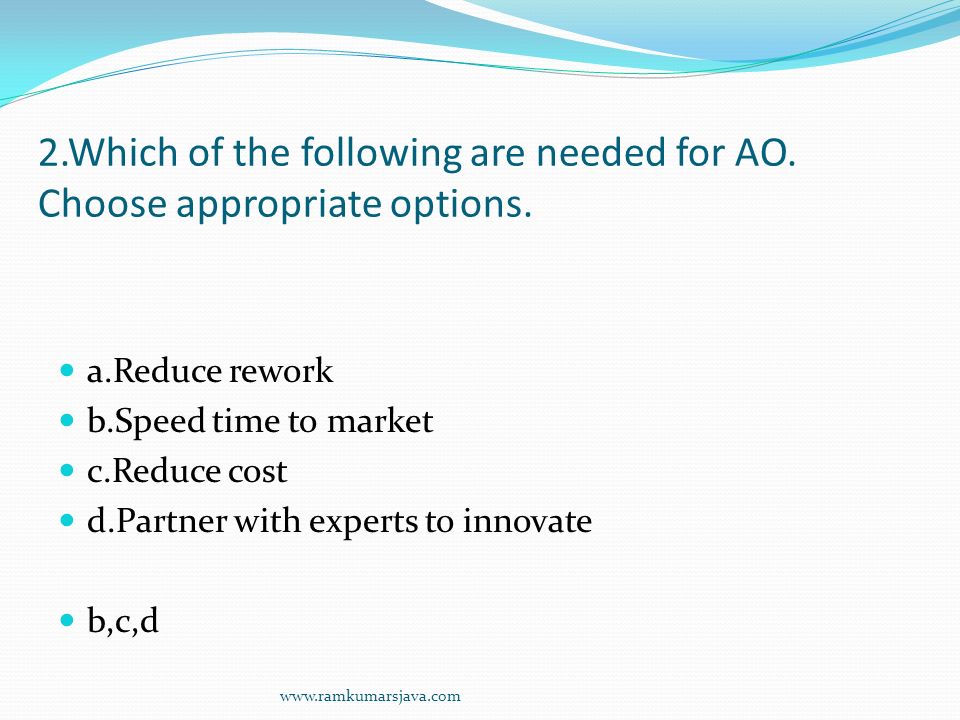 2.Which of the following are needed for AO. Choose appropriate options.

a.Reduce rework
b.Speed time to market
c.Reduce cost
d.Partner with experts to innovate

b,c,d

www.ramkumarsjava.com